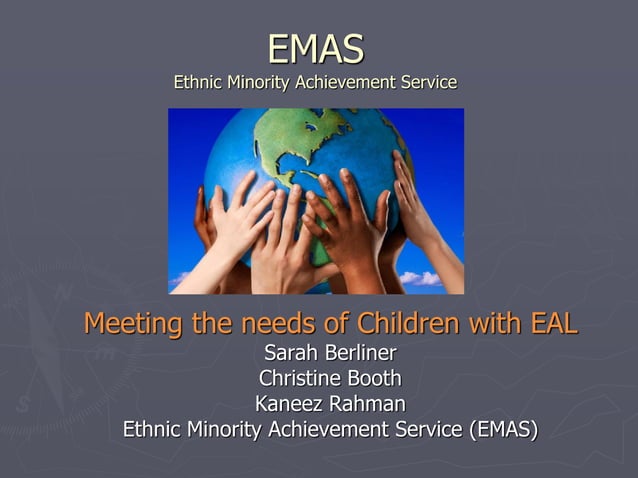 EMAS
Ethnic Minority Achievement Service

Meeting the needs of Children with EAL
Sarah Berliner
Christine Booth
Kaneez Rahman
Ethnic Minority Achievement Service (EMAS)